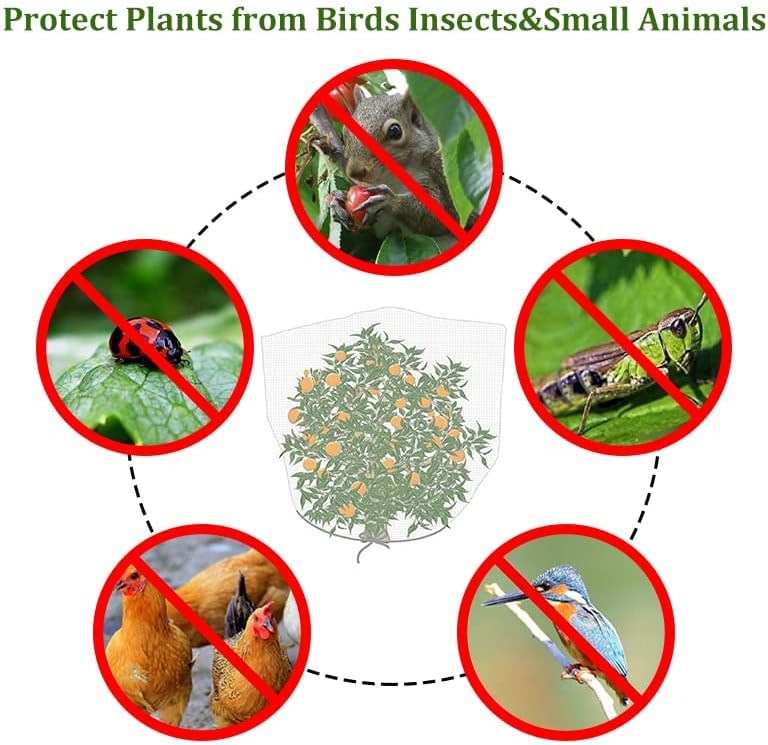 Protect Plants from Birds Insects&Small Animals